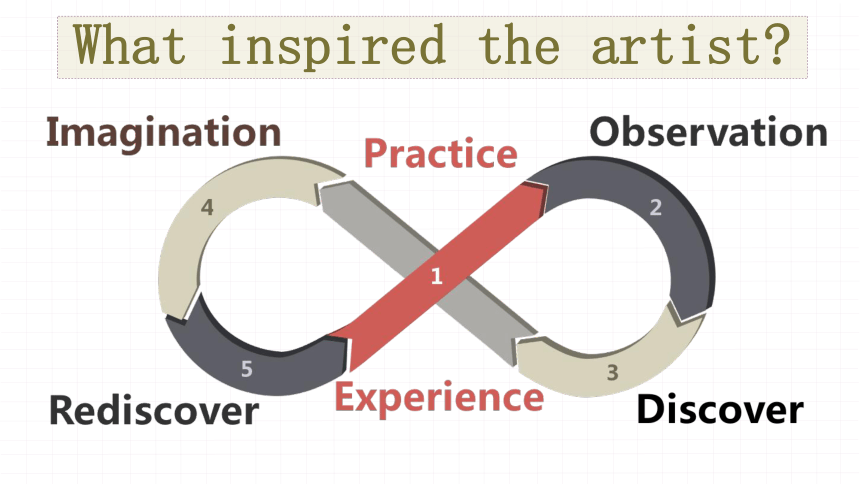 What inspired the artist?

Imagination

Practice

Observation

4

2

1

5

3

Rediscover

Experience

Discover